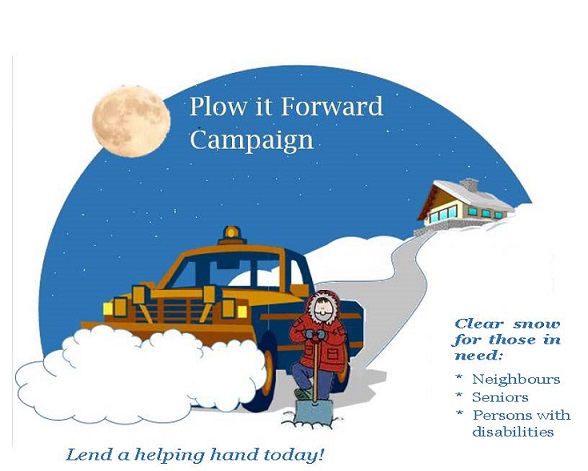 Plow it Forward Campaign

Clear snow for those in need:

* Neighbours
* Seniors
* Persons with disabilities

Lend a helping hand today!